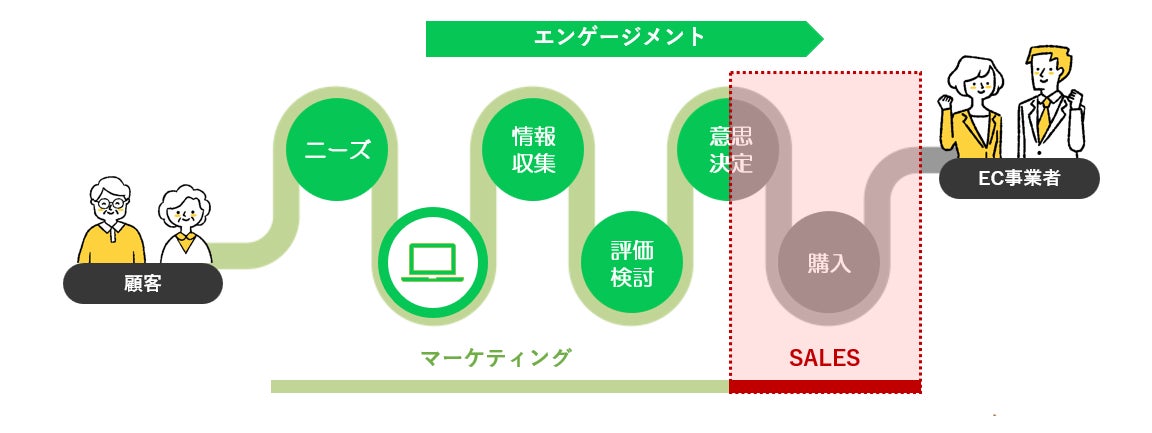 エンゲージメント

顧客

ニーズ

情報収集

評価検討

意思決定

購入

EC事業者

マーケティング

SALES